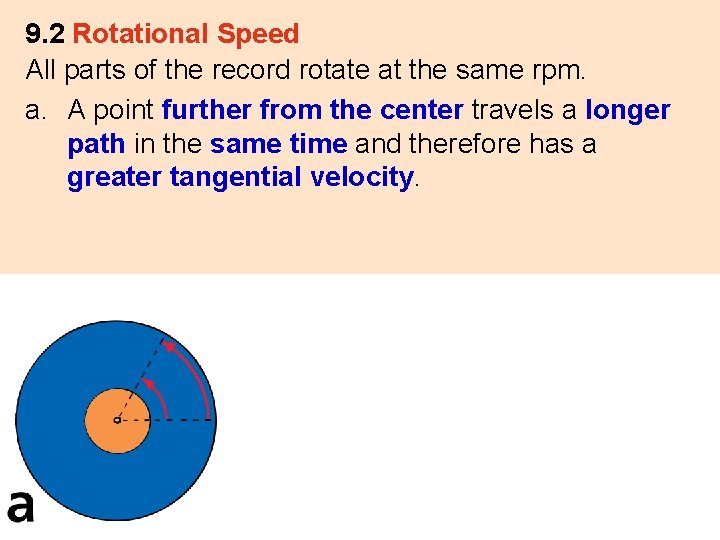 9.2 Rotational Speed

All parts of the record rotate at the same rpm.

a. A point further from the center travels a longer path in the same time and therefore has a greater tangential velocity.

a